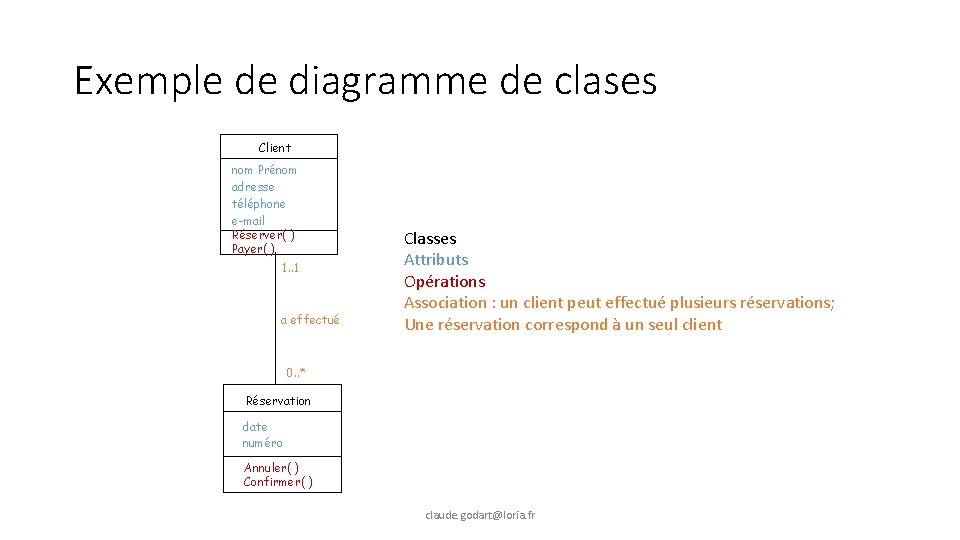 Exemple de diagramme de clases

Client

nom Prénom
adresse
téléphone
e-mail

Réserver( )
Payer( )

1..1

a effectué

0..*

Réservation

date
numéro

Annuler( )
Confirmer( )

Classes
Attributs
Opérations
Association : un client peut effectué plusieurs réservations;
Une réservation correspond à un seul client

claude.godart@loria.fr